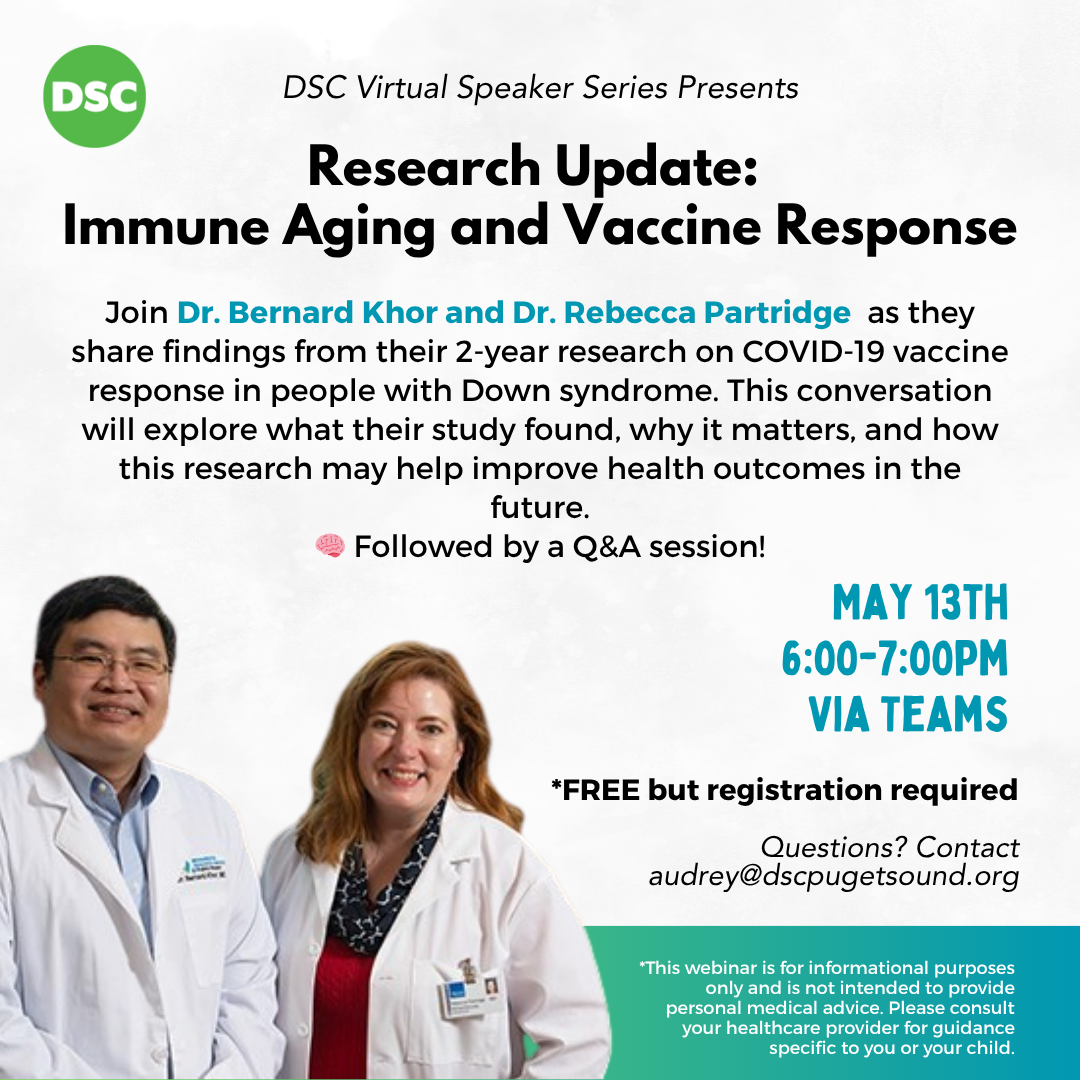 DSC

DSC Virtual Speaker Series Presents

Research Update:
Immune Aging and Vaccine Response

Join Dr. Bernard Khor and Dr. Rebecca Partridge as they share findings from their 2-year research on COVID-19 vaccine response in people with Down syndrome. This conversation will explore what their study found, why it matters, and how this research may help improve health outcomes in the future.
🧠 Followed by a Q&A session!

MAY 13TH
6:00-7:00PM
VIA TEAMS

*FREE but registration required

Questions? Contact
audrey@dscpugetsound.org

*This webinar is for informational purposes only and is not intended to provide personal medical advice. Please consult your healthcare provider for guidance specific to you or your child.